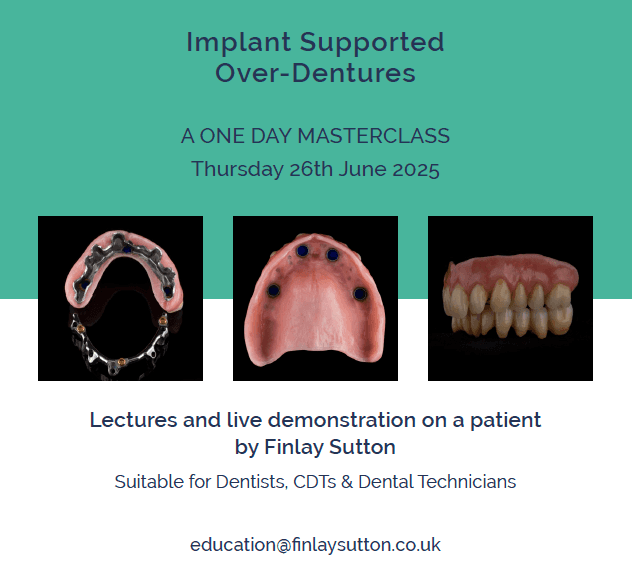 Implant Supported
Over-Dentures

A ONE DAY MASTERCLASS
Thursday 26th June 2025

Lectures and live demonstration on a patient
by Finlay Sutton

Suitable for Dentists, CDTs & Dental Technicians

education@finlaysutton.co.uk